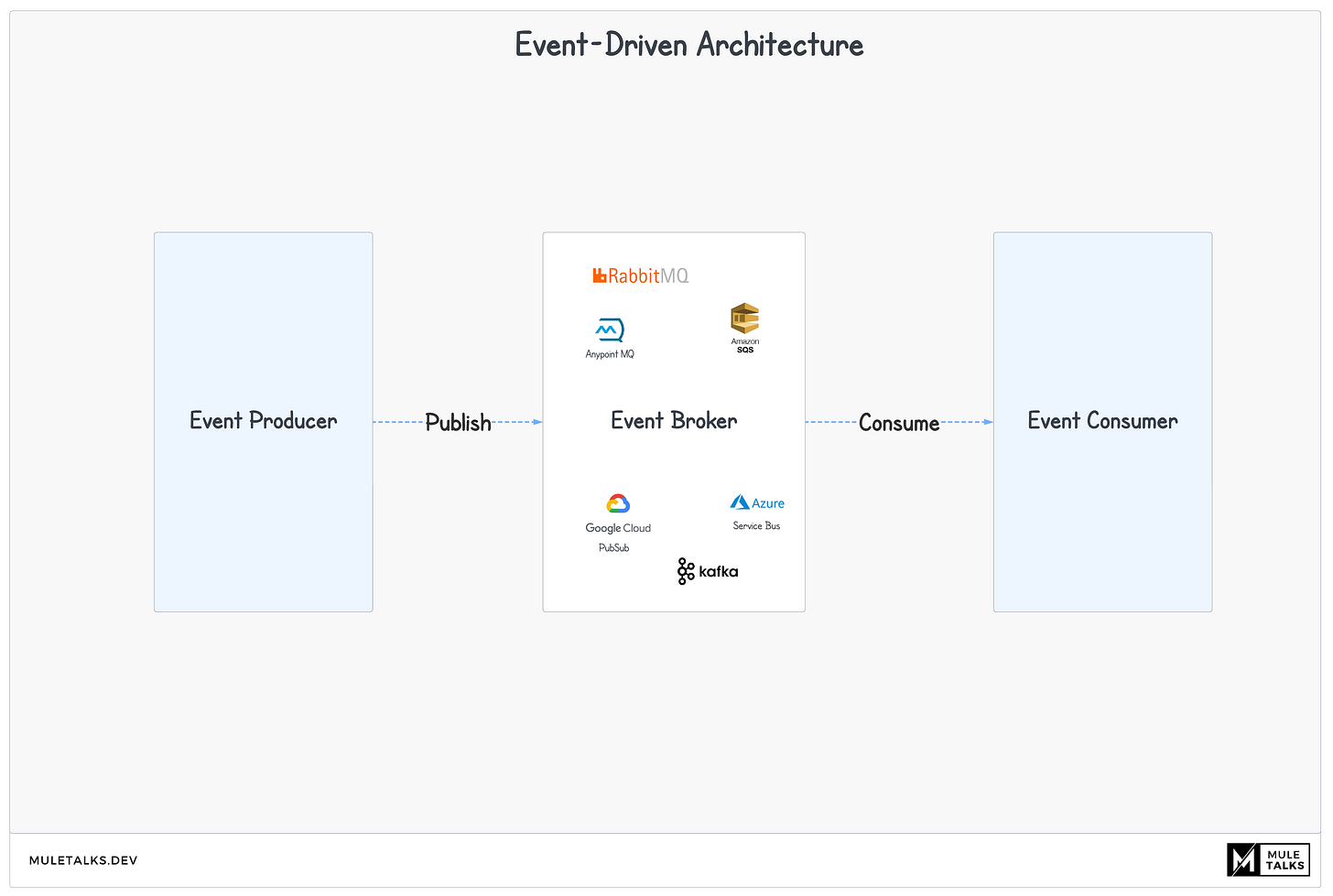 Event-Driven Architecture

Event Producer

Publish

RabbitMQ

Anypoint MQ

Amazon SQS

Event Broker

Google Cloud PubSub

Azure Service Bus

kafka

Consume

Event Consumer

MULETALKS.DEV

MULE TALKS